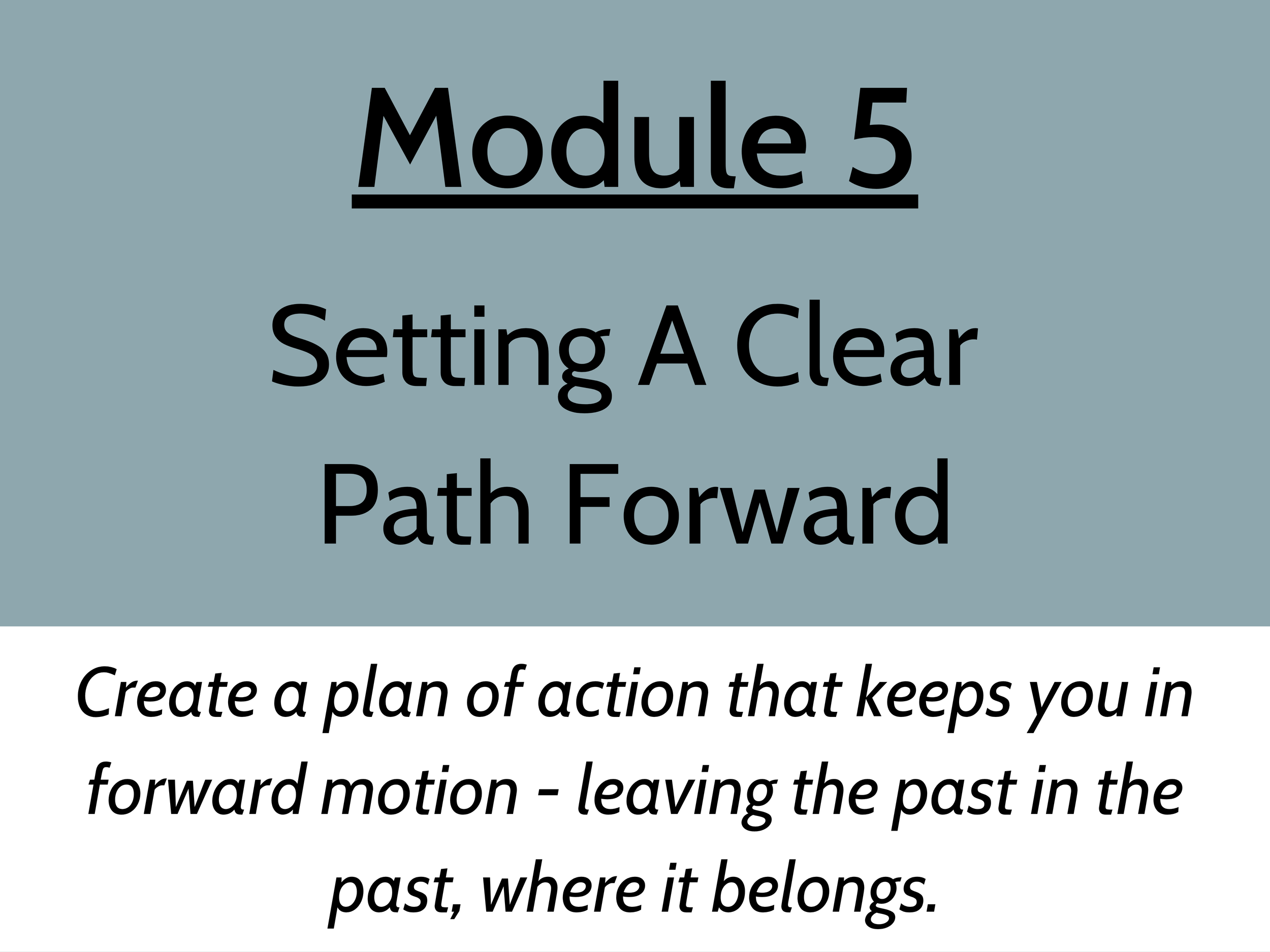 Module 5

Setting A Clear Path Forward

Create a plan of action that keeps you in forward motion - leaving the past in the past, where it belongs.